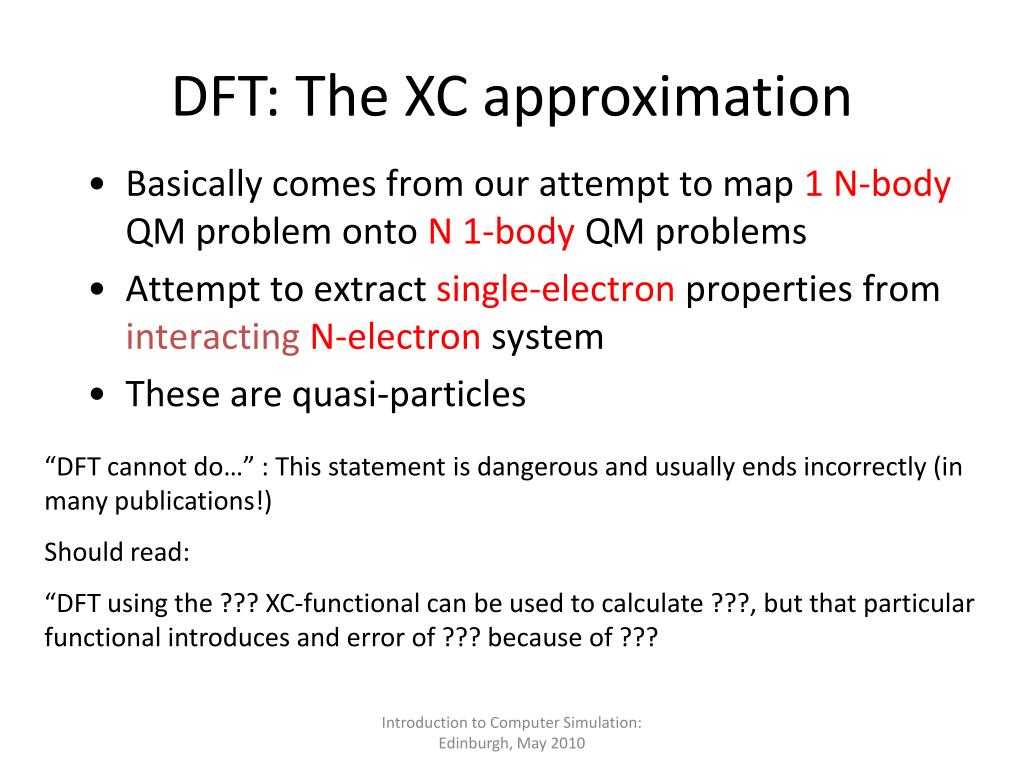 DFT: The XC approximation

• Basically comes from our attempt to map 1 N-body QM problem onto N 1-body QM problems
• Attempt to extract single-electron properties from interacting N-electron system
• These are quasi-particles

“DFT cannot do…” : This statement is dangerous and usually ends incorrectly (in many publications!)

Should read:

“DFT using the ??? XC-functional can be used to calculate ???, but that particular functional introduces and error of ??? because of ???

Introduction to Computer Simulation: Edinburgh, May 2010